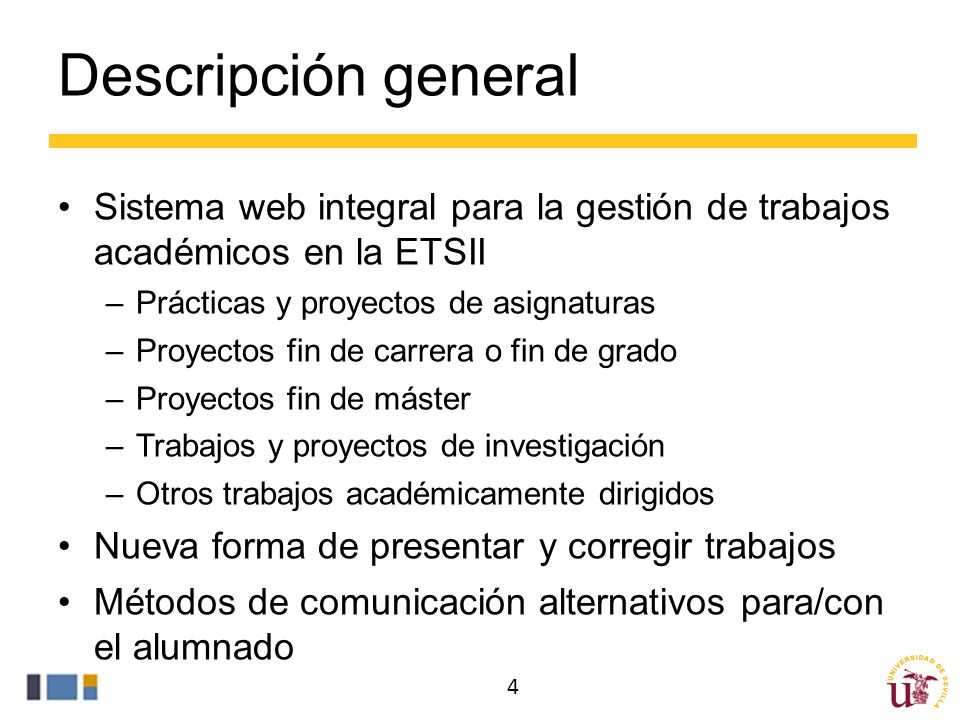 Descripción general

• Sistema web integral para la gestión de trabajos académicos en la ETSII
– Prácticas y proyectos de asignaturas
– Proyectos fin de carrera o fin de grado
– Proyectos fin de máster
– Trabajos y proyectos de investigación
– Otros trabajos académicamente dirigidos
• Nueva forma de presentar y corregir trabajos
• Métodos de comunicación alternativos para/con el alumnado

4

UNIVERSIDAD DE SEVILLA